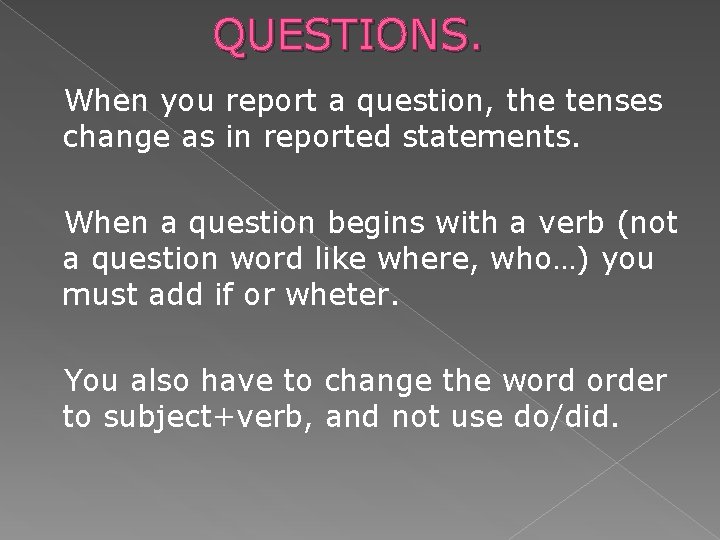 QUESTIONS.

When you report a question, the tenses change as in reported statements.

When a question begins with a verb (not a question word like where, who…) you must add if or wheter.

You also have to change the word order to subject+verb, and not use do/did.